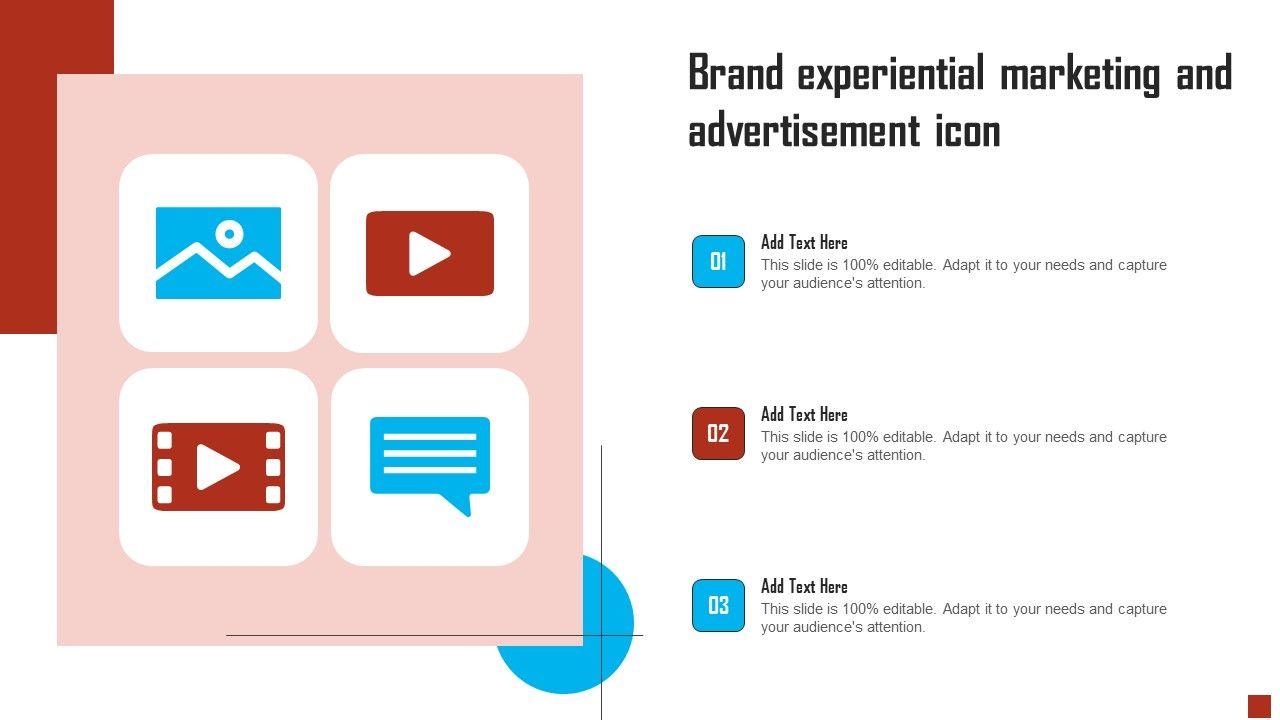 Brand experiential marketing and advertisement icon

01
Add Text Here
This slide is 100% editable. Adapt it to your needs and capture your audience's attention.

02
Add Text Here
This slide is 100% editable. Adapt it to your needs and capture your audience's attention.

03
Add Text Here
This slide is 100% editable. Adapt it to your needs and capture your audience's attention.